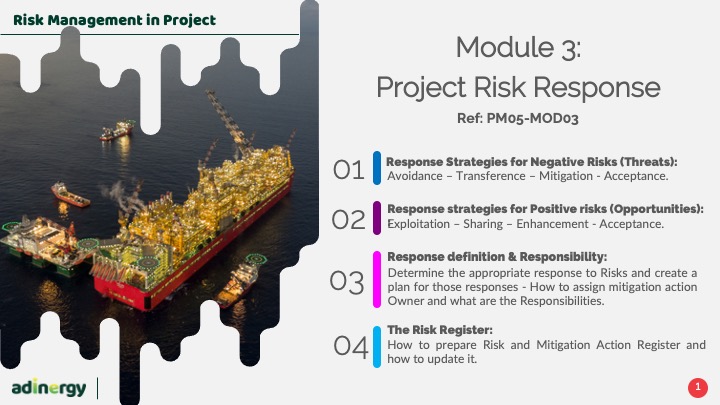 Risk Management in Project

Module 3:
Project Risk Response
Ref: PM05-MOD03

01
Response Strategies for Negative Risks (Threats):
Avoidance – Transference – Mitigation - Acceptance.

02
Response strategies for Positive risks (Opportunities):
Exploitation – Sharing – Enhancement - Acceptance.

03
Response definition & Responsibility:
Determine the appropriate response to Risks and create a plan for those responses - How to assign mitigation action Owner and what are the Responsibilities.

04
The Risk Register:
How to prepare Risk and Mitigation Action Register and how to update it.

adinergy

1